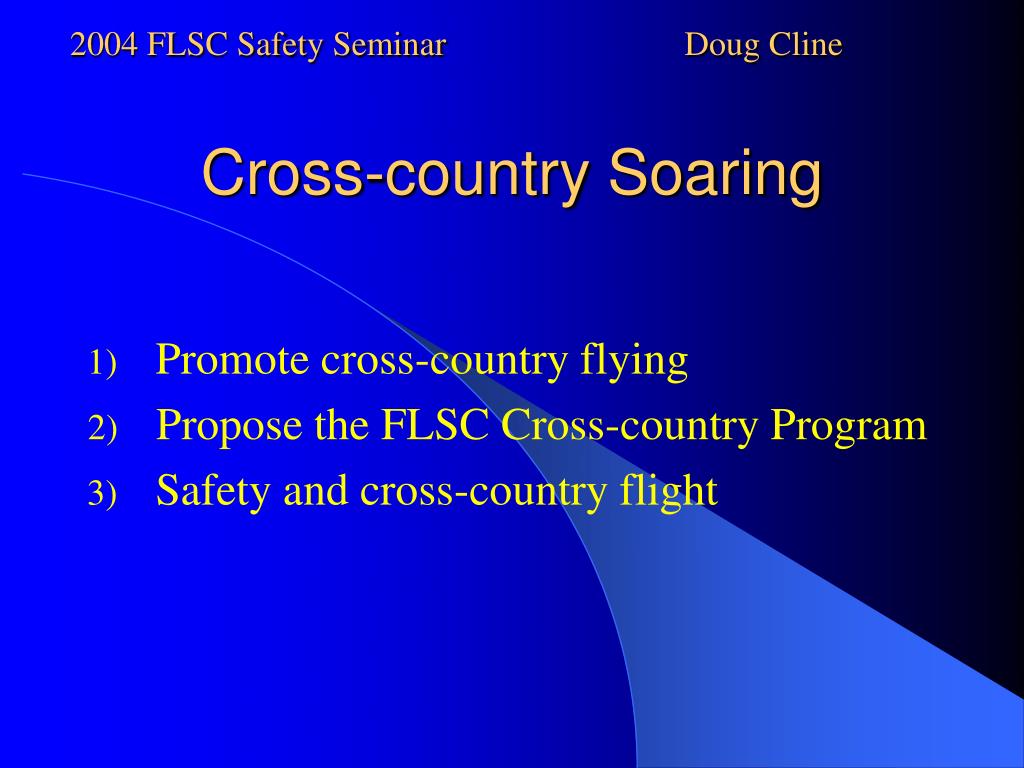 2004 FLSC Safety Seminar Doug Cline

Cross-country Soaring

1) Promote cross-country flying
2) Propose the FLSC Cross-country Program
3) Safety and cross-country flight